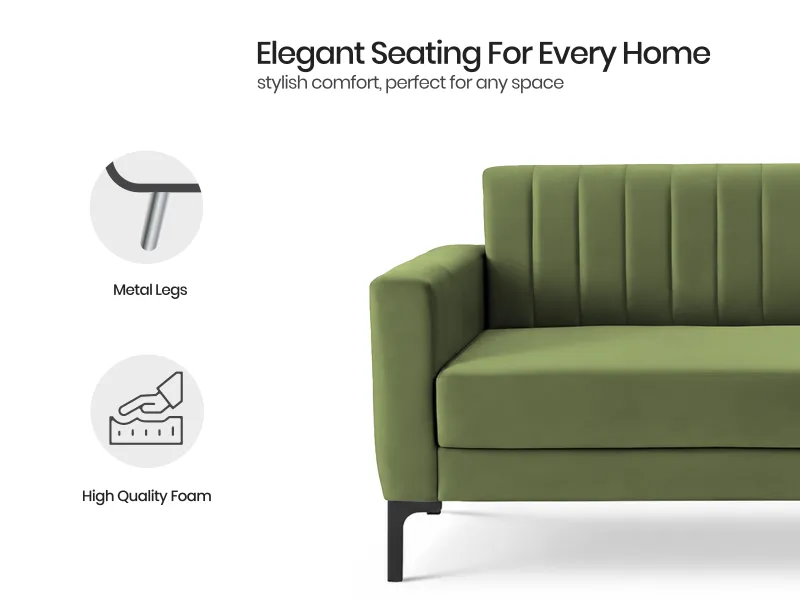 Elegant Seating For Every Home
stylish comfort, perfect for any space

Metal Legs

High Quality Foam